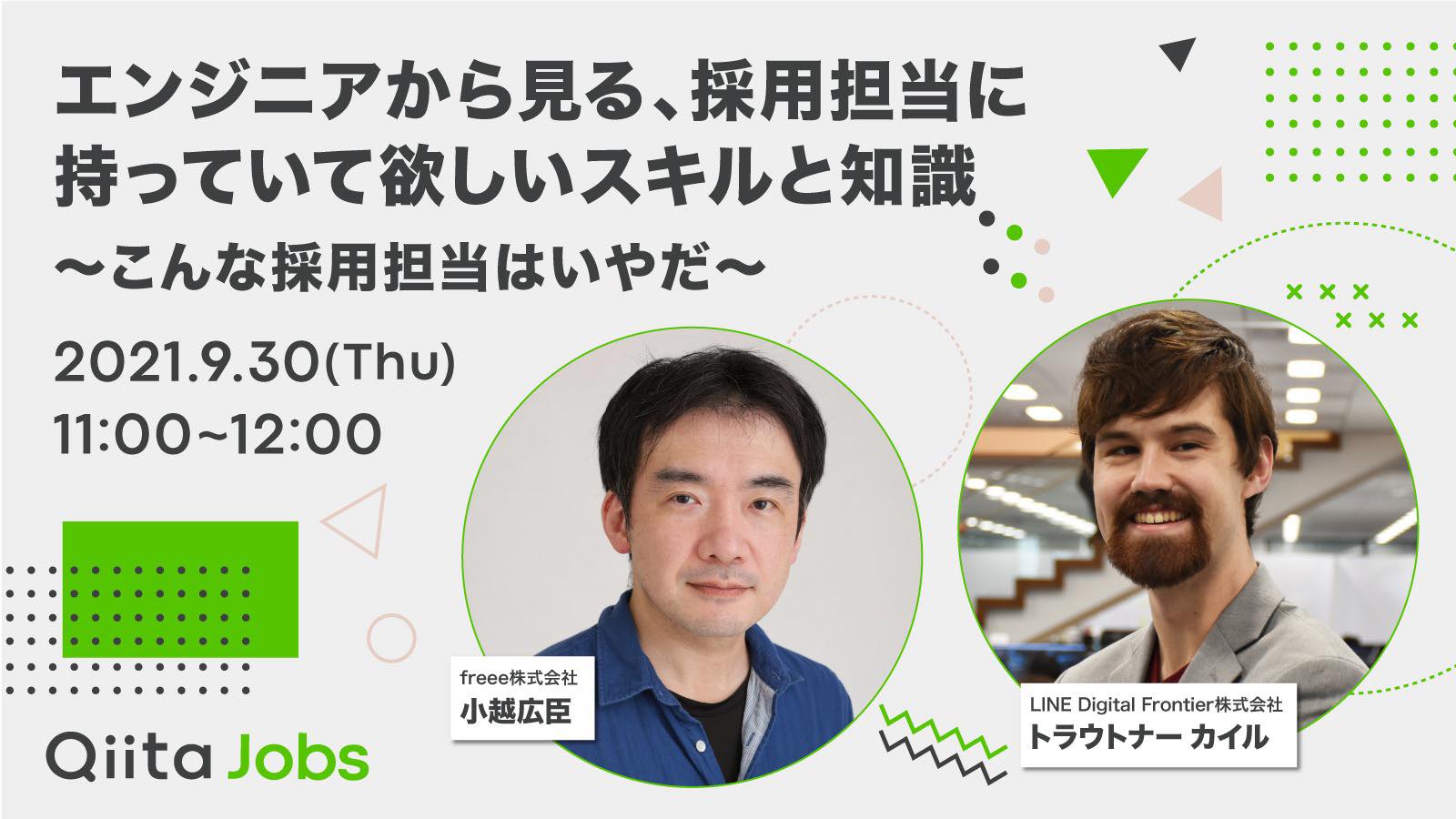 エンジニアから見る、採用担当に持っていて欲しいスキルと知識
〜こんな採用担当はいやだ〜

2021.9.30(Thu)
11:00~12:00

freee株式会社
小越広臣

LINE Digital Frontier株式会社
トラウトナー カイル

Qiita Jobs